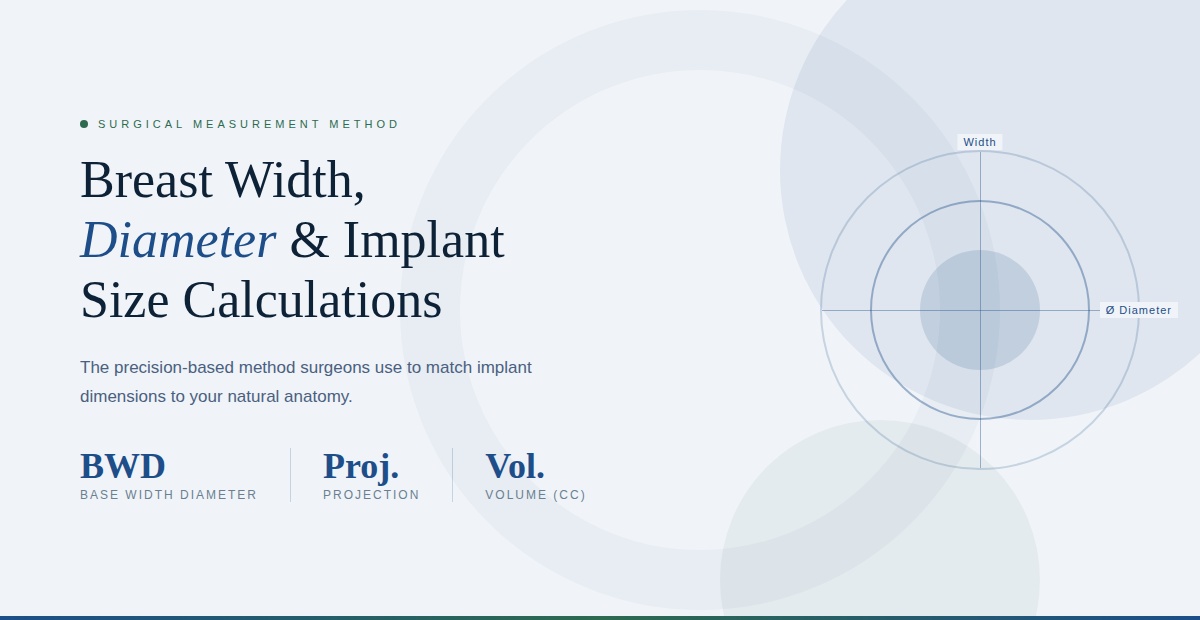 SURGICAL MEASUREMENT METHOD

Breast Width, Diameter & Implant Size Calculations

The precision-based method surgeons use to match implant dimensions to your natural anatomy.

BWD
BASE WIDTH DIAMETER

Proj.
PROJECTION

Vol.
VOLUME (CC)

Width

Ø Diameter